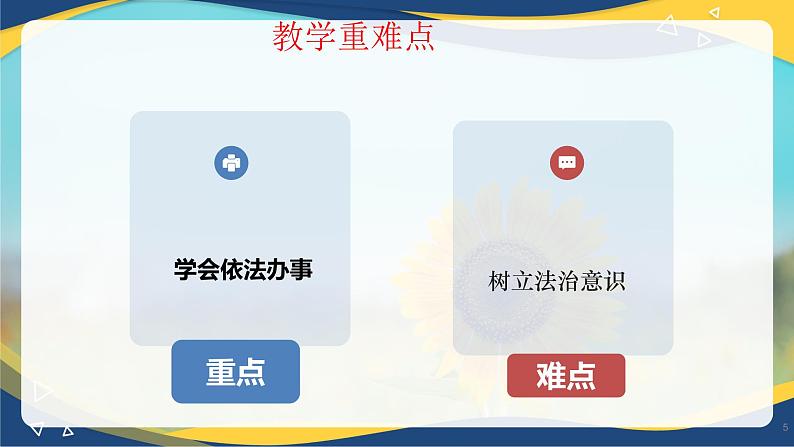 教学重难点

学会依法办事

重点

树立法治意识

难点

5